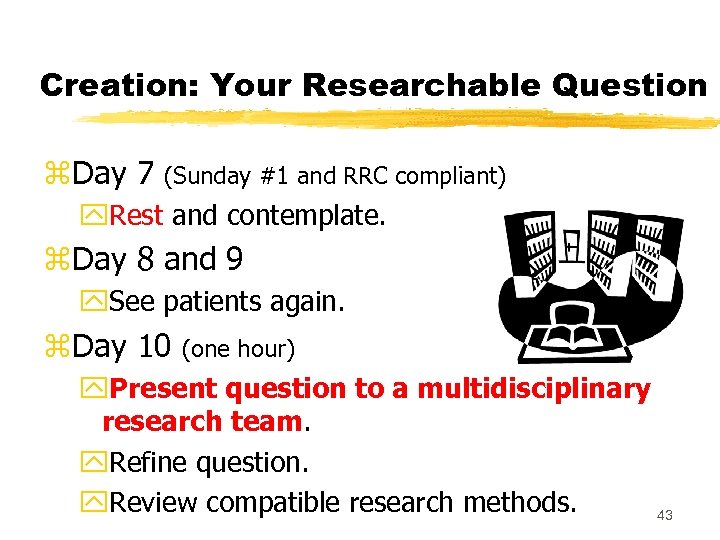 Creation: Your Researchable Question

Day 7 (Sunday #1 and RRC compliant)

Rest and contemplate.

Day 8 and 9

See patients again.

Day 10 (one hour)

Present question to a multidisciplinary research team.

Refine question.

Review compatible research methods.

43